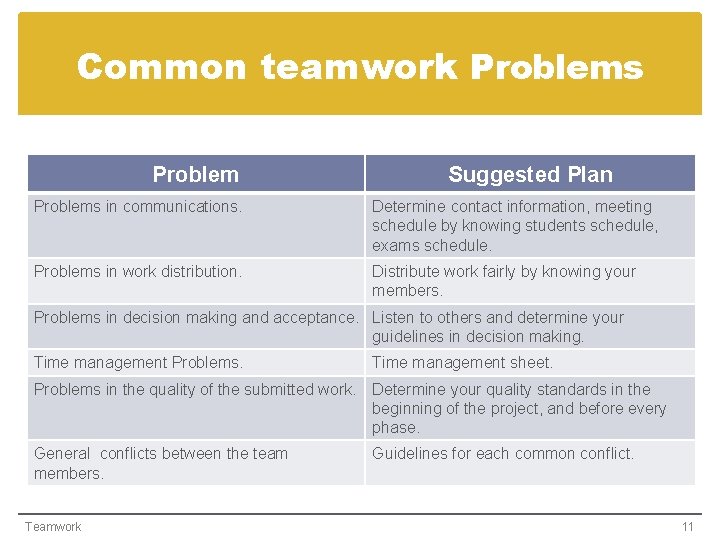 Common teamwork Problems

| Problem | Suggested Plan |
|---|---|
| Problems in communications. | Determine contact information, meeting schedule by knowing students schedule, exams schedule. |
| Problems in work distribution. | Distribute work fairly by knowing your members. |
| Problems in decision making and acceptance. | Listen to others and determine your guidelines in decision making. |
| Time management Problems. | Time management sheet. |
| Problems in the quality of the submitted work. | Determine your quality standards in the beginning of the project, and before every phase. |
| General conflicts between the team members. | Guidelines for each common conflict. |

Teamwork

11